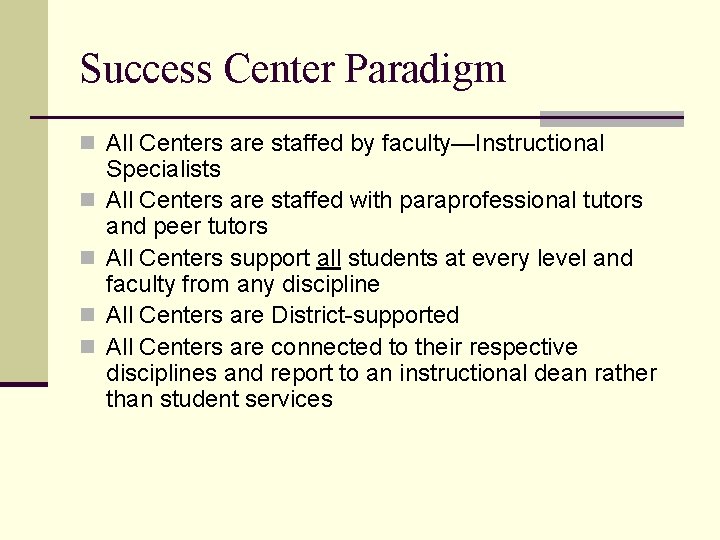 Success Center Paradigm

- All Centers are staffed by faculty—Instructional Specialists
- All Centers are staffed with paraprofessional tutors and peer tutors
- All Centers support all students at every level and faculty from any discipline
- All Centers are District-supported
- All Centers are connected to their respective disciplines and report to an instructional dean rather than student services